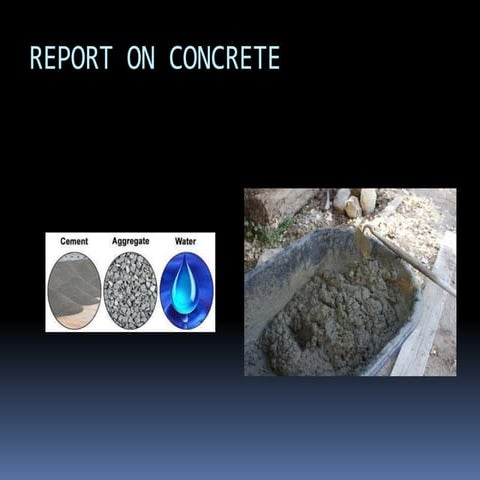 REPORT ON CONCRETE

Cement Aggregate Water